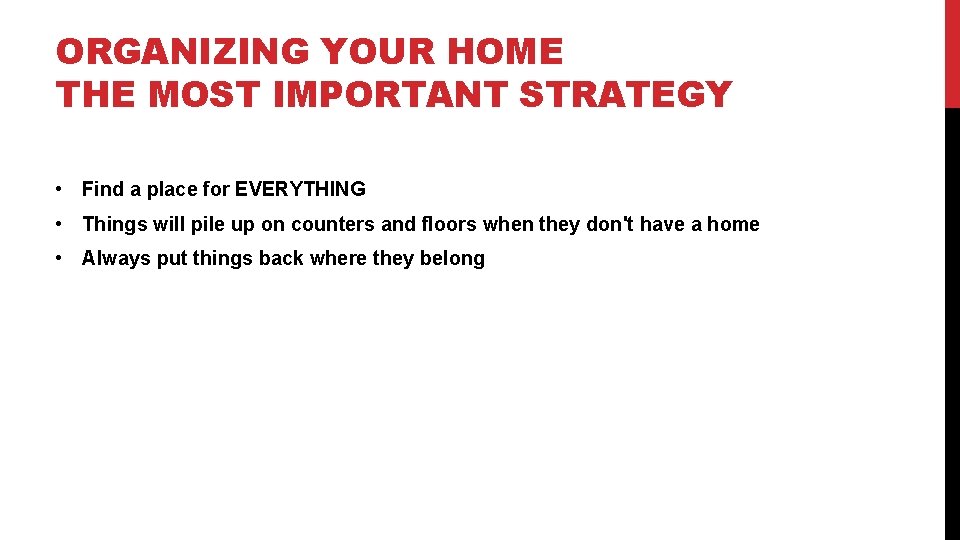 ORGANIZING YOUR HOME
THE MOST IMPORTANT STRATEGY

• Find a place for EVERYTHING
• Things will pile up on counters and floors when they don't have a home
• Always put things back where they belong